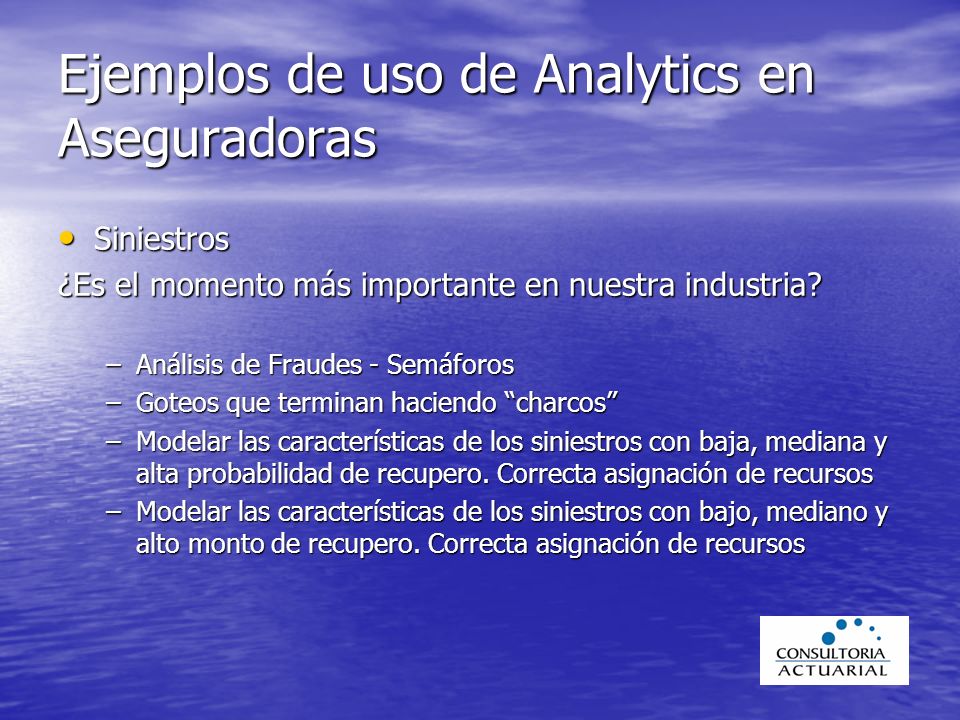 Ejemplos de uso de Analytics en Aseguradoras

• Siniestros

¿Es el momento más importante en nuestra industria?

– Análisis de Fraudes - Semáforos
– Goteos que terminan haciendo “charcos”
– Modelar las características de los siniestros con baja, mediana y alta probabilidad de recupero. Correcta asignación de recursos
– Modelar las características de los siniestros con bajo, mediano y alto monto de recupero. Correcta asignación de recursos

CONSULTORIA
ACTUARIAL